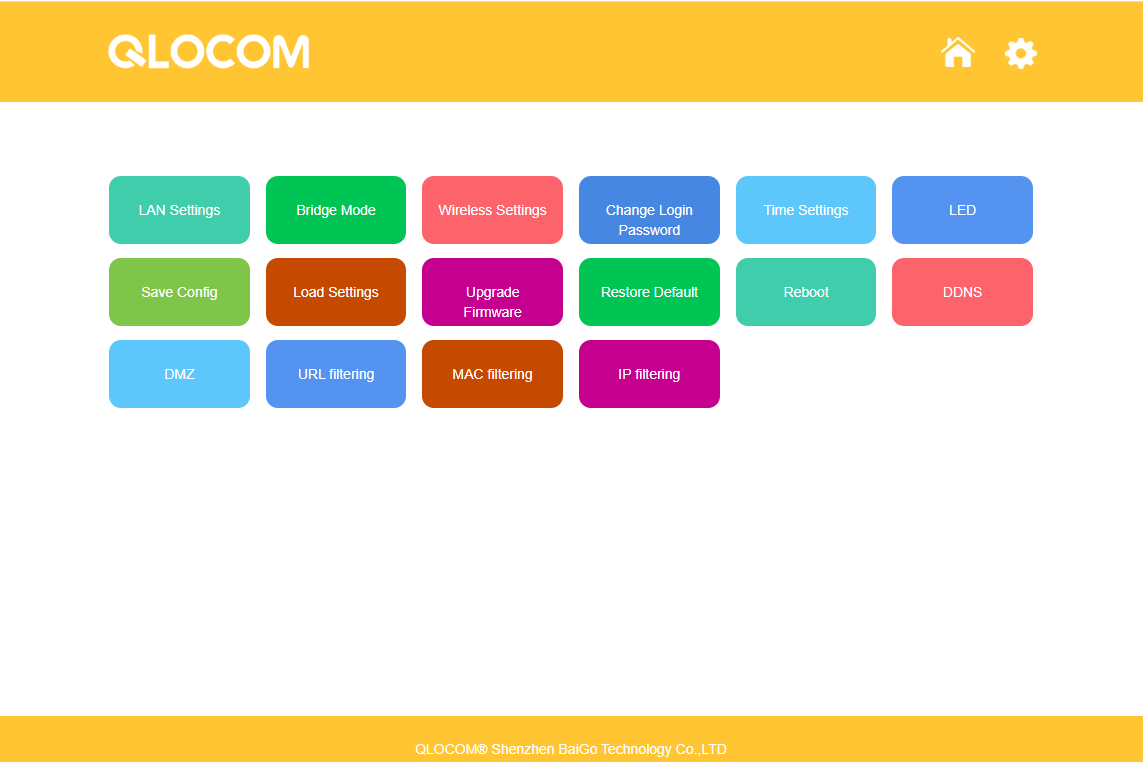 QLOCOM

LAN Settings
Bridge Mode
Wireless Settings
Change Login Password
Time Settings
LED

Save Config
Load Settings
Upgrade Firmware
Restore Default
Reboot
DDNS

DMZ
URL filtering
MAC filtering
IP filtering

QLOCOM® Shenzhen BaiGo Technology Co.,LTD